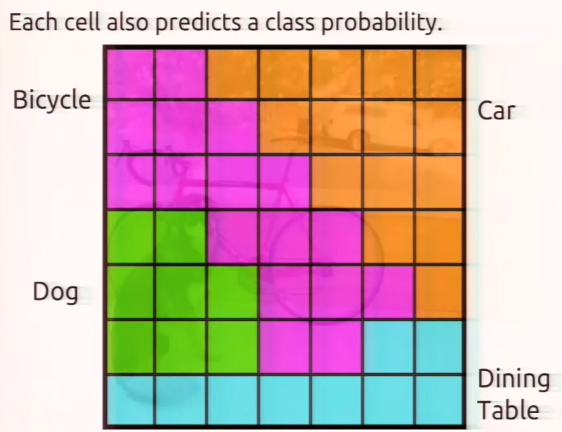 Each cell also predicts a class probability.

Bicycle

Car

Dog

Dining Table